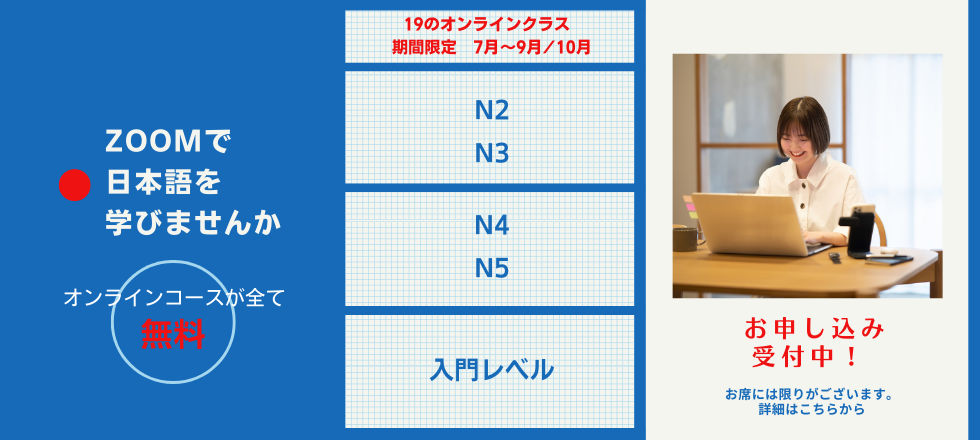 ZOOMで
日本語を
学びませんか

オンラインコースが全て
無料

19のオンラインクラス
期間限定　7月～9月／10月

N2
N3

N4
N5

入門レベル

お申し込み
受付中！

お席には限りがございます。
詳細はこちらから